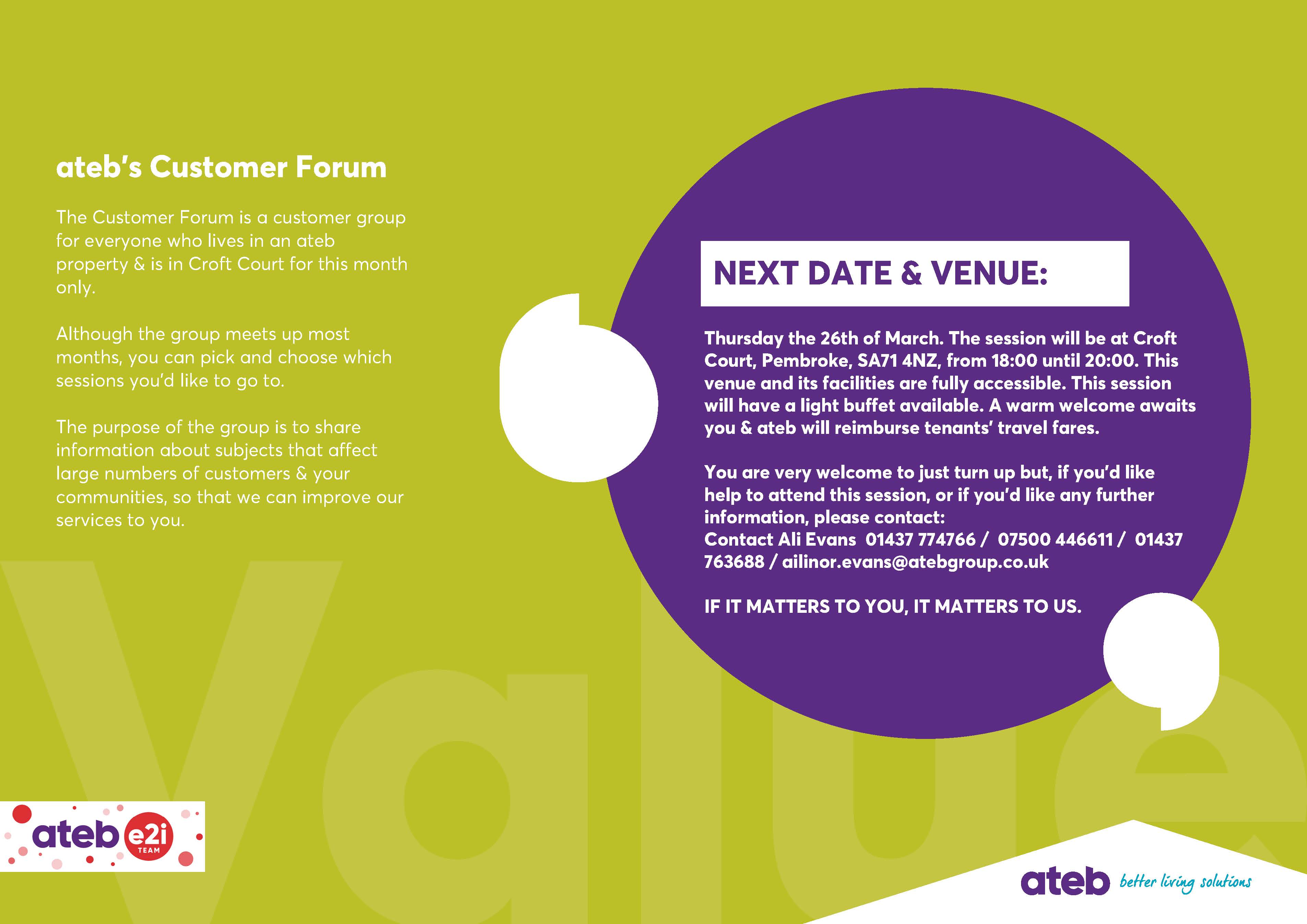 ateb's Customer Forum

The Customer Forum is a customer group for everyone who lives in an ateb property & is in Croft Court for this month only.

Although the group meets up most months, you can pick and choose which sessions you'd like to go to.

The purpose of the group is to share information about subjects that affect large numbers of customers & your communities, so that we can improve our services to you.

NEXT DATE & VENUE:

Thursday the 26th of March. The session will be at Croft Court, Pembroke, SA71 4NZ, from 18:00 until 20:00. This venue and its facilities are fully accessible. This session will have a light buffet available. A warm welcome awaits you & ateb will reimburse tenants' travel fares.

You are very welcome to just turn up but, if you'd like help to attend this session, or if you'd like any further information, please contact:
Contact Ali Evans 01437 774766 / 07500 446611 / 01437 763688 / ailinor.evans@atebgroup.co.uk

IF IT MATTERS TO YOU, IT MATTERS TO US.

Value

ateb e2i TEAM

ateb better living solutions